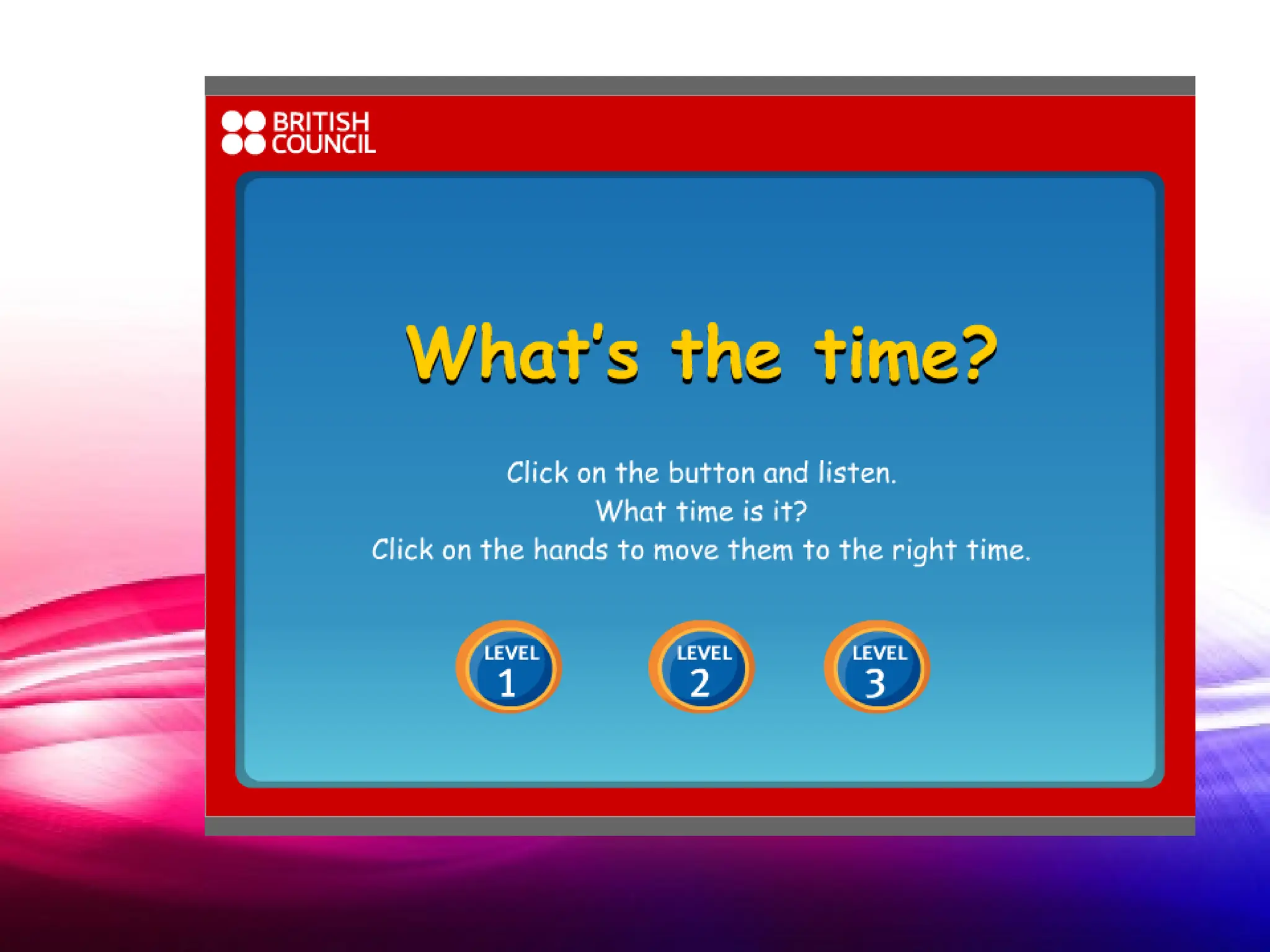 BRITISH COUNCIL

What's the time?

Click on the button and listen.
What time is it?
Click on the hands to move them to the right time.

LEVEL 1

LEVEL 2

LEVEL 3